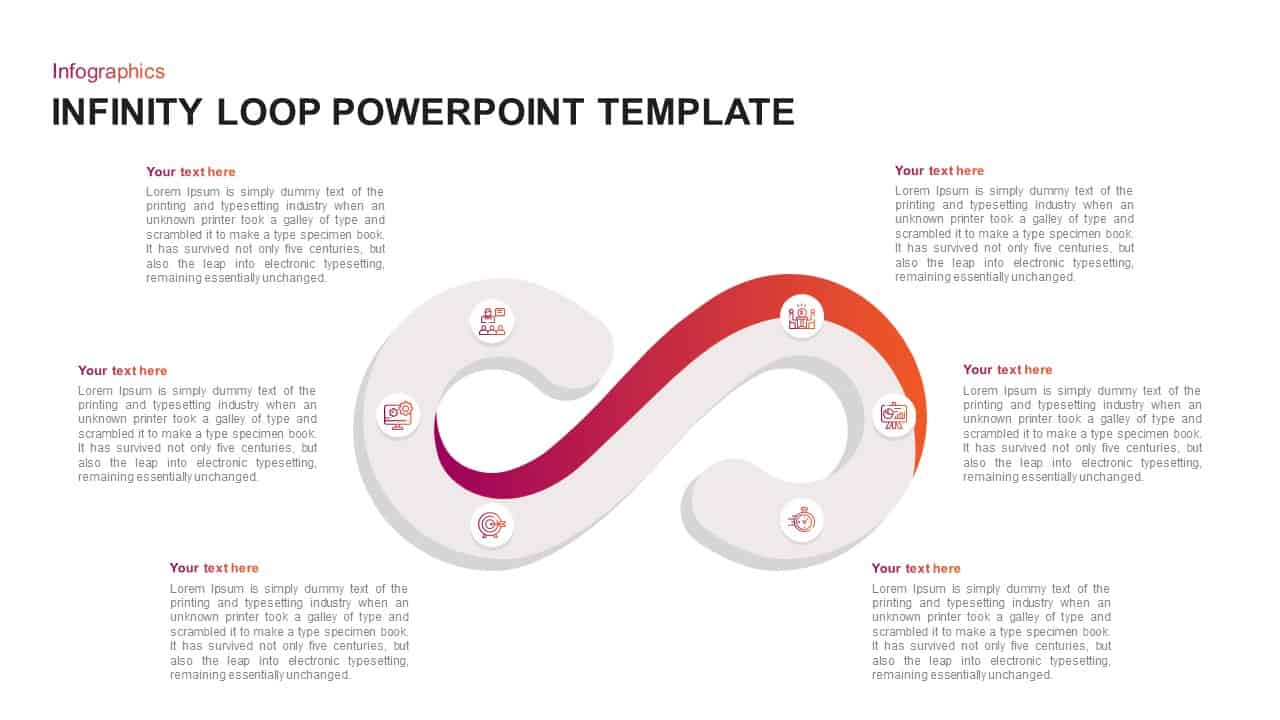 Infographics

INFINITY LOOP POWERPOINT TEMPLATE

Your text here
Lorem Ipsum is simply dummy text of the printing and typesetting industry when an unknown printer took a galley of type and scrambled it to make a type specimen book. It has survived not only five centuries, but also the leap into electronic typesetting, remaining essentially unchanged.

Your text here
Lorem Ipsum is simply dummy text of the printing and typesetting industry when an unknown printer took a galley of type and scrambled it to make a type specimen book. It has survived not only five centuries, but also the leap into electronic typesetting, remaining essentially unchanged.

Your text here
Lorem Ipsum is simply dummy text of the printing and typesetting industry when an unknown printer took a galley of type and scrambled it to make a type specimen book. It has survived not only five centuries, but also the leap into electronic typesetting, remaining essentially unchanged.

Your text here
Lorem Ipsum is simply dummy text of the printing and typesetting industry when an unknown printer took a galley of type and scrambled it to make a type specimen book. It has survived not only five centuries, but also the leap into electronic typesetting, remaining essentially unchanged.

Your text here
Lorem Ipsum is simply dummy text of the printing and typesetting industry when an unknown printer took a galley of type and scrambled it to make a type specimen book. It has survived not only five centuries, but also the leap into electronic typesetting, remaining essentially unchanged.

Your text here
Lorem Ipsum is simply dummy text of the printing and typesetting industry when an unknown printer took a galley of type and scrambled it to make a type specimen book. It has survived not only five centuries, but also the leap into electronic typesetting, remaining essentially unchanged.